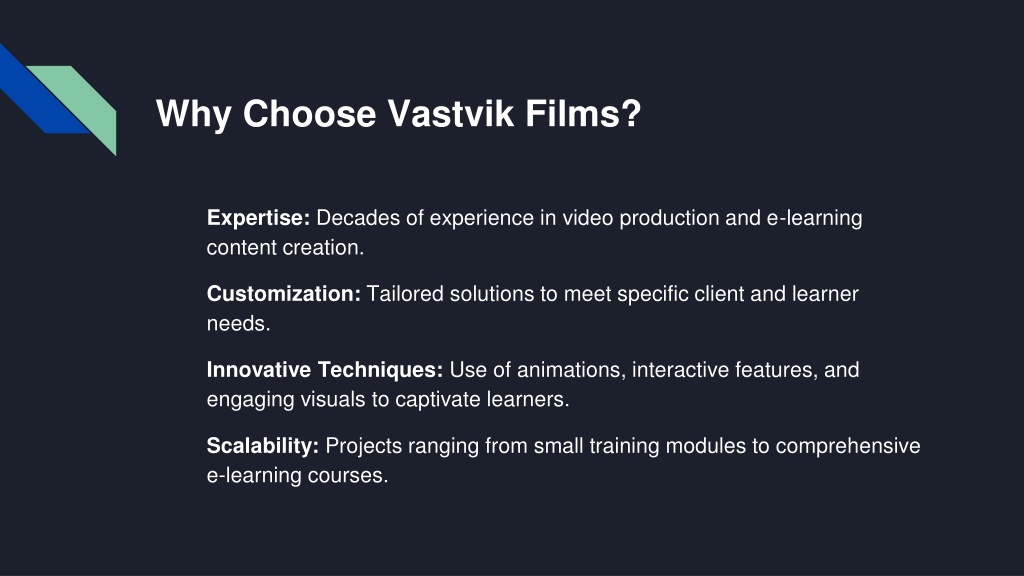 Why Choose Vastvik Films?

Expertise: Decades of experience in video production and e-learning content creation.

Customization: Tailored solutions to meet specific client and learner needs.

Innovative Techniques: Use of animations, interactive features, and engaging visuals to captivate learners.

Scalability: Projects ranging from small training modules to comprehensive e-learning courses.